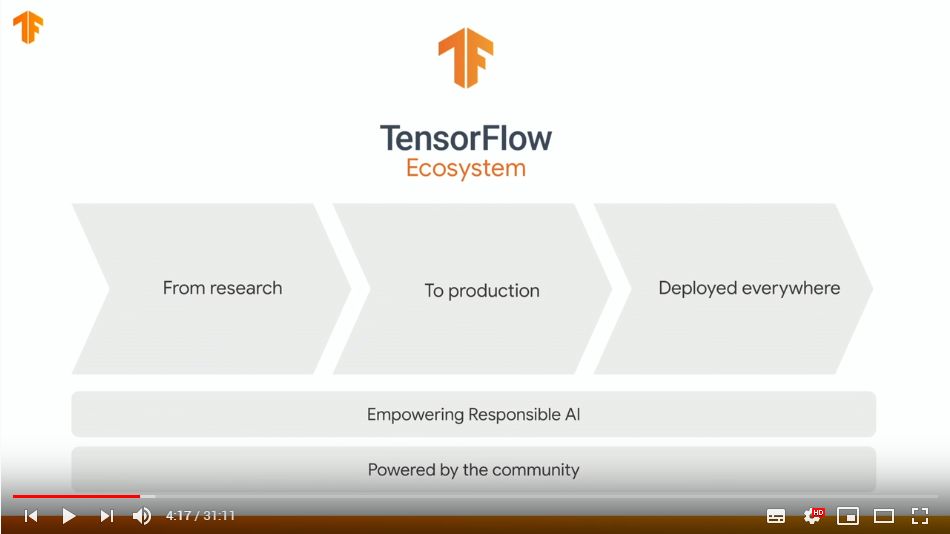 TensorFlow
Ecosystem

From research

To production

Deployed everywhere

Empowering Responsible AI

Powered by the community

4:17 / 31:11

HD